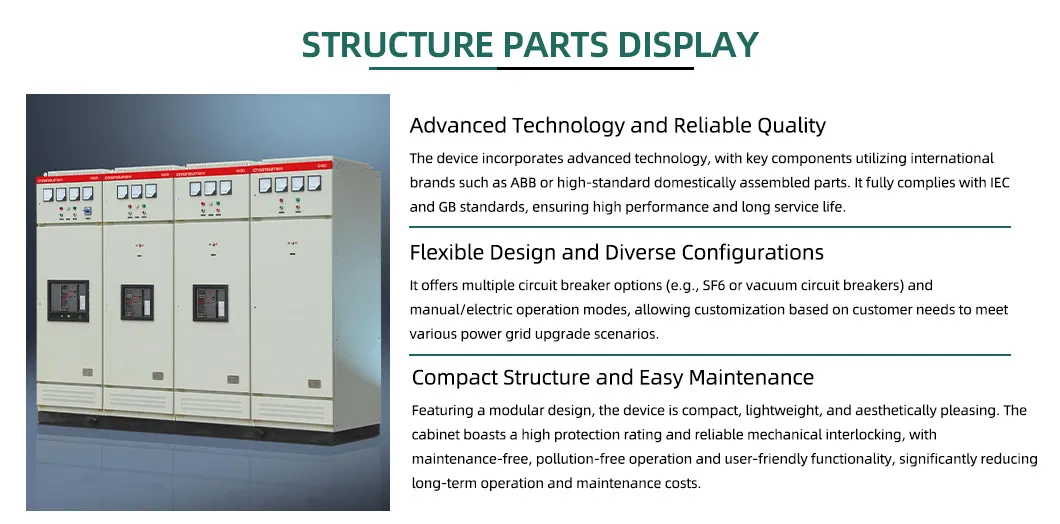 STRUCTURE PARTS DISPLAY

Advanced Technology and Reliable Quality

The device incorporates advanced technology, with key components utilizing international brands such as ABB or high-standard domestically assembled parts. It fully complies with IEC and GB standards, ensuring high performance and long service life.

Flexible Design and Diverse Configurations

It offers multiple circuit breaker options (e.g., SF6 or vacuum circuit breakers) and manual/electric operation modes, allowing customization based on customer needs to meet various power grid upgrade scenarios.

Compact Structure and Easy Maintenance

Featuring a modular design, the device is compact, lightweight, and aesthetically pleasing. The cabinet boasts a high protection rating and reliable mechanical interlocking, with maintenance-free, pollution-free operation and user-friendly functionality, significantly reducing long-term operation and maintenance costs.